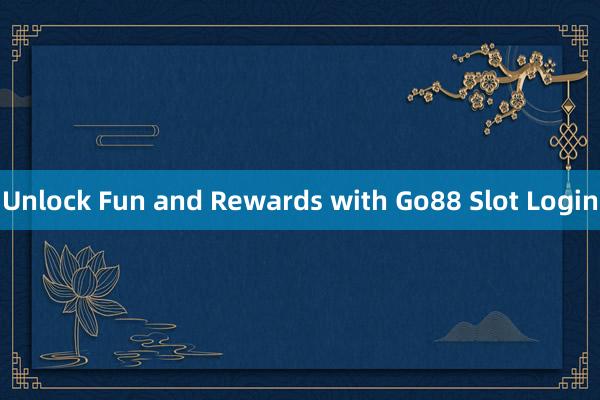 Unlock Fun and Rewards with Go88 Slot Login